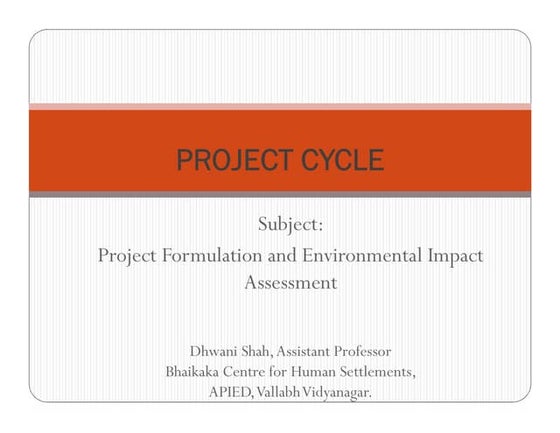 PROJECT CYCLE

Subject:
Project Formulation and Environmental Impact Assessment

Dhwani Shah, Assistant Professor
Bhaikaka Centre for Human Settlements,
APIED, Vallabh Vidyanagar.